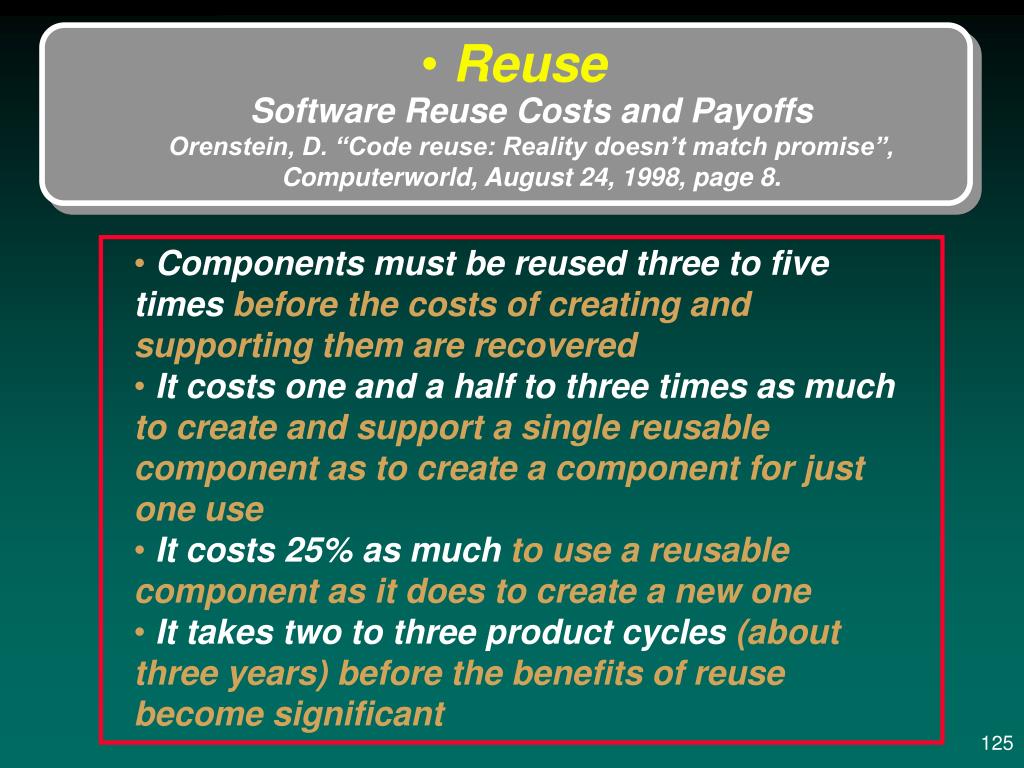 • Reuse
Software Reuse Costs and Payoffs
Orenstein, D. “Code reuse: Reality doesn’t match promise”, Computerworld, August 24, 1998, page 8.

• Components must be reused three to five times before the costs of creating and supporting them are recovered
• It costs one and a half to three times as much to create and support a single reusable component as to create a component for just one use
• It costs 25% as much to use a reusable component as it does to create a new one
• It takes two to three product cycles (about three years) before the benefits of reuse become significant

125